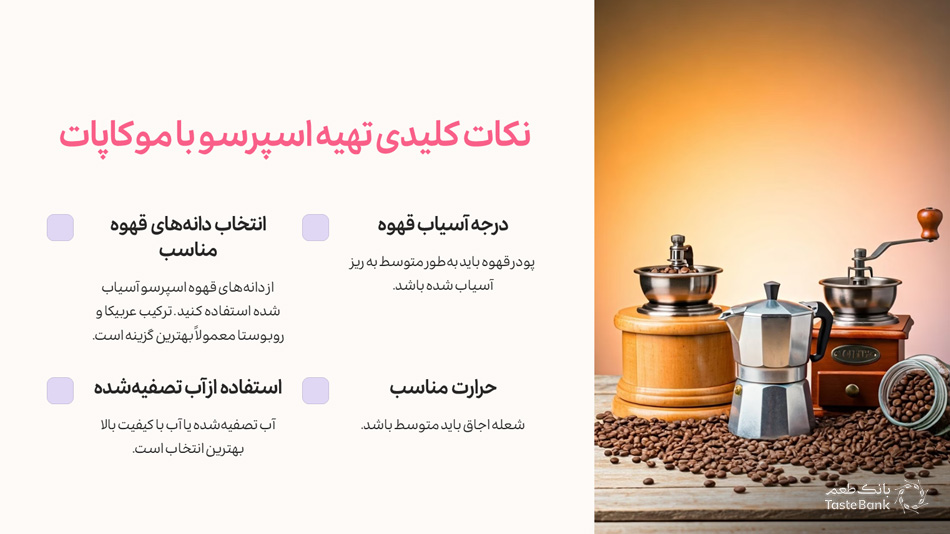 نکات کلیدی تهیه اسپرسو با موکاپات

درجه آسیاب قهوه

پودر قهوه باید به طور متوسط به ریز آسیاب شده باشد.

انتخاب دانه‌های قهوه مناسب

از دانه‌های قهوه اسپرسو آسیاب شده استفاده کنید. ترکیب عربیکا و روبوستا معمولاً بهترین گزینه است.

حرارت مناسب

شعله اجاق باید متوسط باشد.

استفاده از آب تصفیه‌شده

آب تصفیه‌شده یا آب با کیفیت بالا بهترین انتخاب است.

بانک طعم
TasteBank